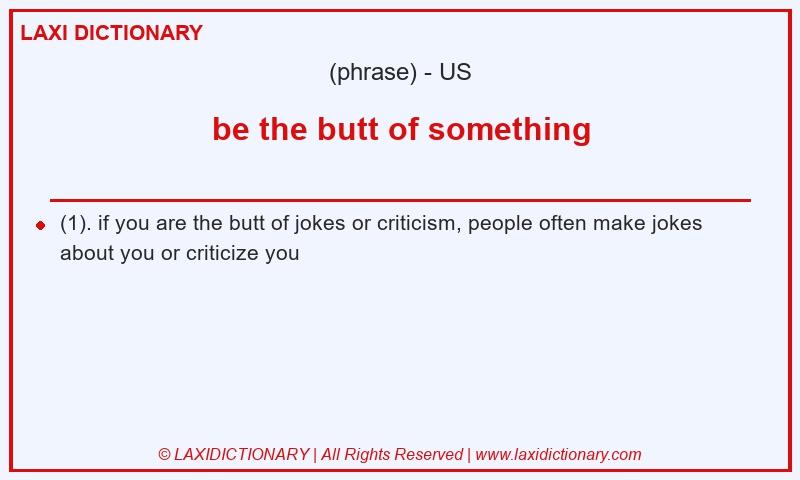 LAXI DICTIONARY

(phrase) - US

be the butt of something

(1). if you are the butt of jokes or criticism, people often make jokes about you or criticize you

© LAXIDICTIONARY | All Rights Reserved | www.laxidictionary.com